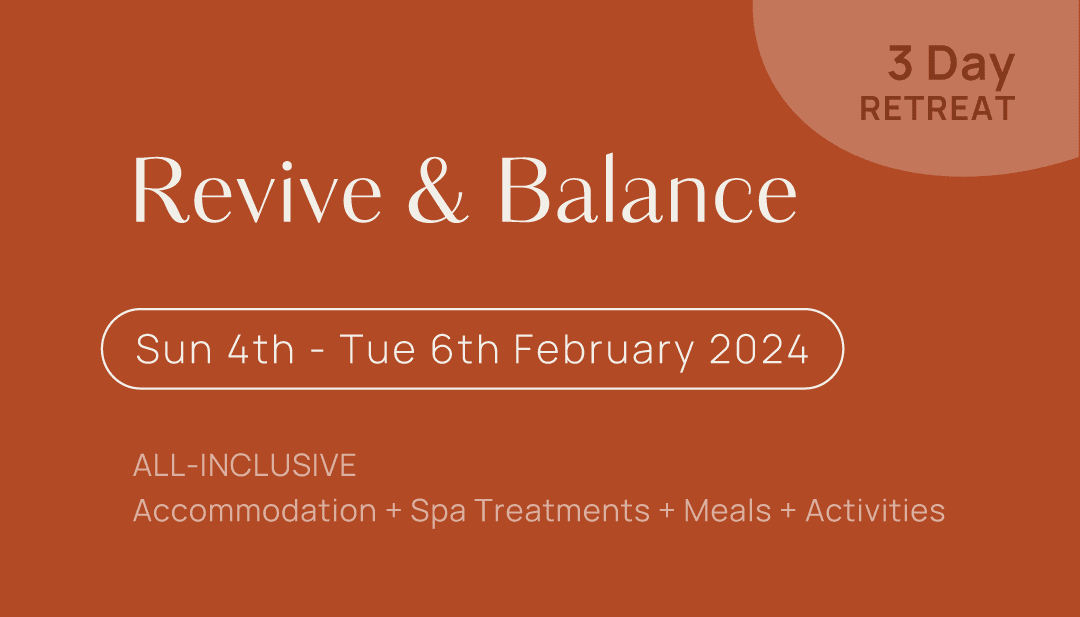 3 Day
RETREAT

Revive & Balance

Sun 4th - Tue 6th February 2024

ALL-INCLUSIVE
Accommodation + Spa Treatments + Meals + Activities